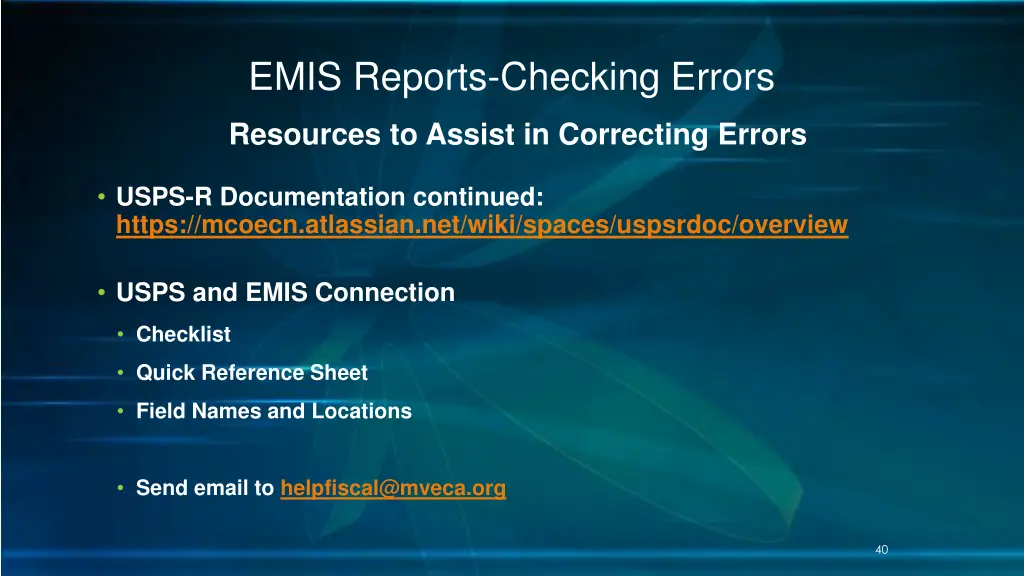 EMIS Reports-Checking Errors

Resources to Assist in Correcting Errors

• USPS-R Documentation continued: https://mcoecn.atlassian.net/wiki/spaces/uspsrdoc/overview

• USPS and EMIS Connection

• Checklist

• Quick Reference Sheet

• Field Names and Locations

• Send email to helpfiscal@mveca.org

40